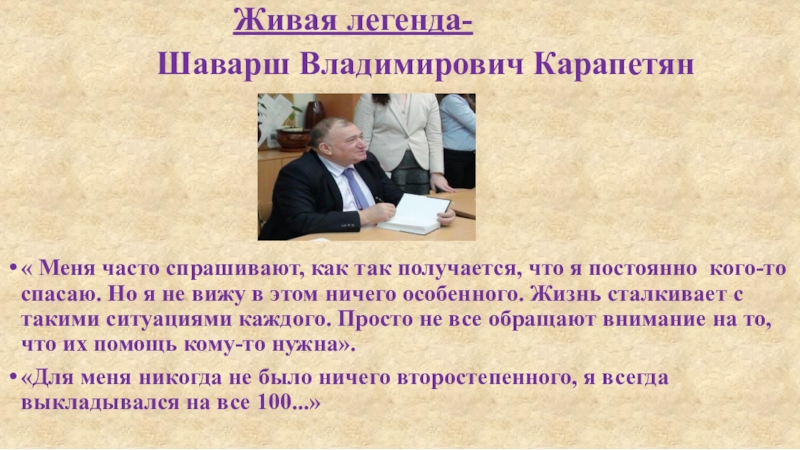 Живая легенда-

Шаварш Владимирович Карапетян

• « Меня часто спрашивают, как так получается, что я постоянно кого-то спасаю. Но я не вижу в этом ничего особенного. Жизнь сталкивает с такими ситуациями каждого. Просто не все обращают внимание на то, что их помощь кому-то нужна».

• «Для меня никогда не было ничего второстепенного, я всегда выкладывался на все 100...»